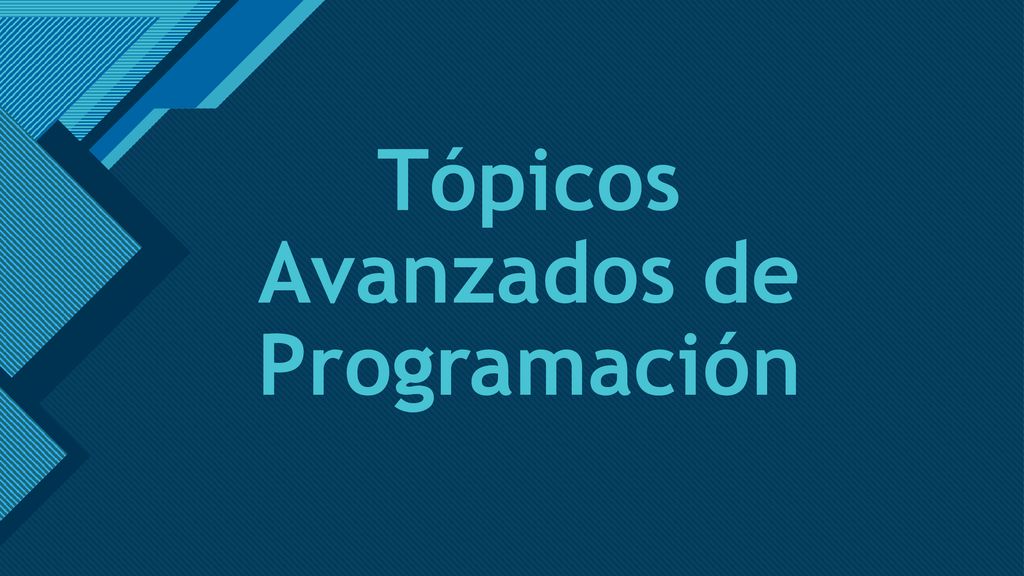 Tópicos Avanzados de Programación